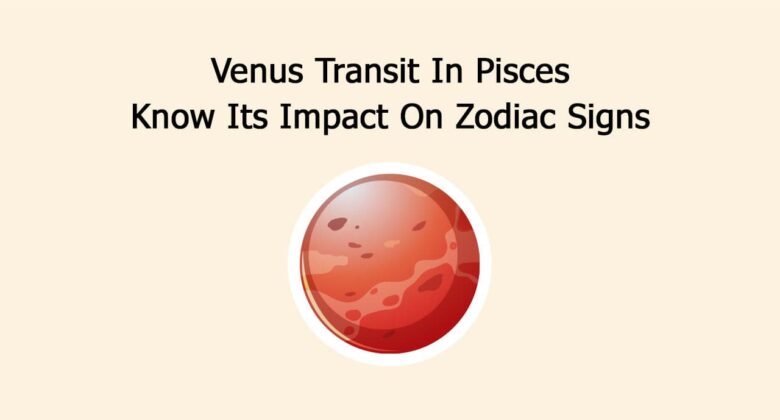 Venus Transit In Pisces
Know Its Impact On Zodiac Signs